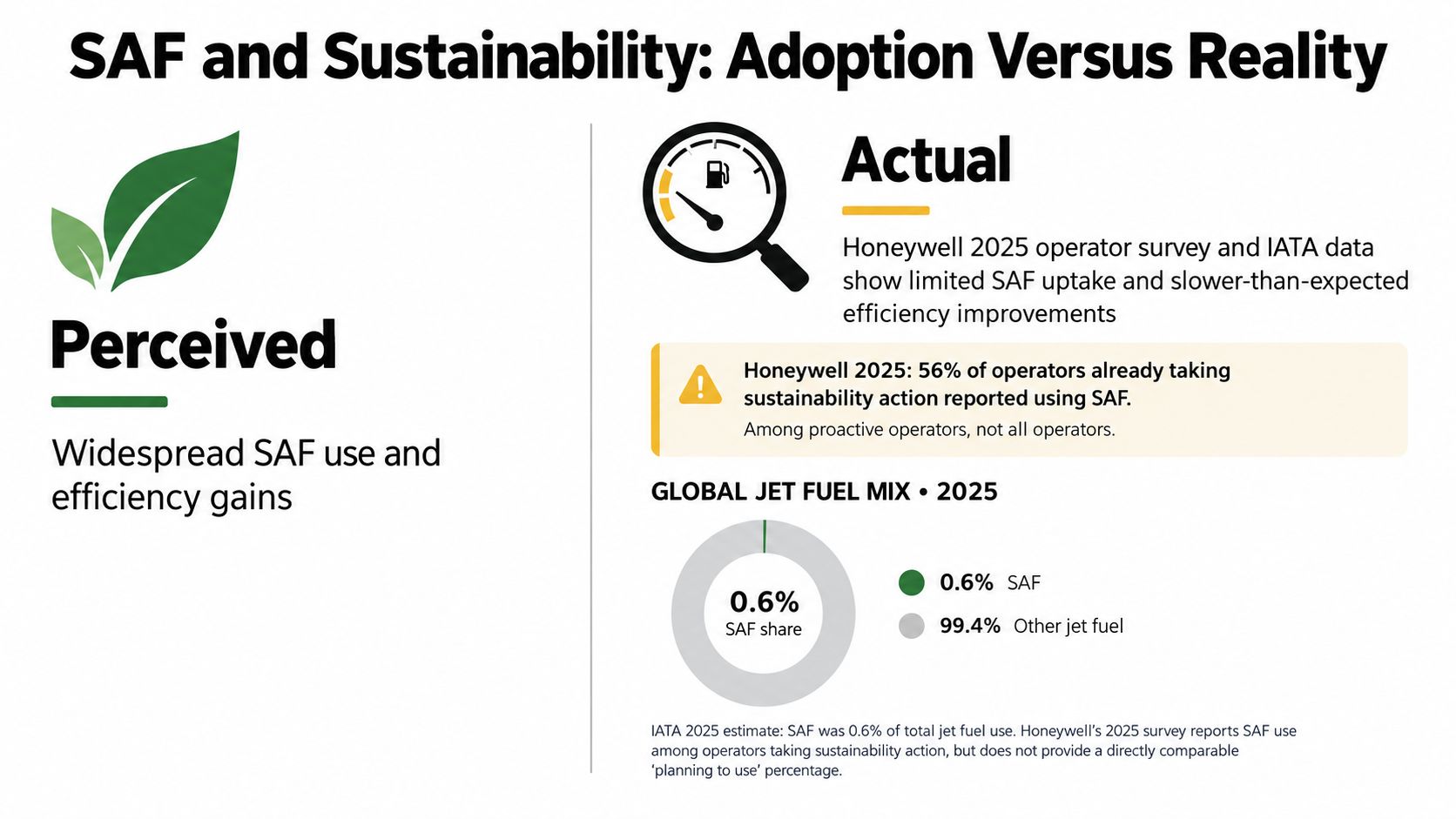 SAF and Sustainability: Adoption Versus Reality

Perceived

Widespread SAF use and efficiency gains

Actual

Honeywell 2025 operator survey and IATA data show limited SAF uptake and slower-than-expected efficiency improvements

Honeywell 2025: 56% of operators already taking sustainability action reported using SAF.

Among proactive operators, not all operators.

GLOBAL JET FUEL MIX • 2025

0.6%
SAF share

0.6% SAF

99.4% Other jet fuel

IATA 2025 estimate: SAF was 0.6% of total jet fuel use. Honeywell's 2025 survey reports SAF use among operators taking sustainability action, but does not provide a directly comparable 'planning to use' percentage.